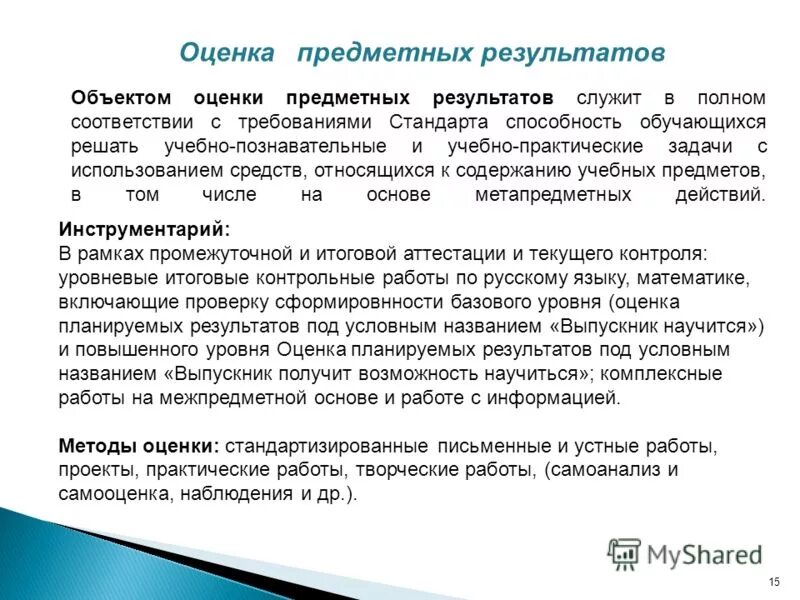 Оценка предметных результатов

Объектом оценки предметных результатов служит в полном соответствии с требованиями Стандарта способность обучающихся решать учебно-познавательные и учебно-практические задачи с использованием средств, относящихся к содержанию учебных предметов, в том числе на основе метапредметных действий.

Инструментарий:
В рамках промежуточной и итоговой аттестации и текущего контроля: уровневые итоговые контрольные работы по русскому языку, математике, включающие проверку сформировнности базового уровня (оценка планируемых результатов под условным названием «Выпускник научится») и повышенного уровня Оценка планируемых результатов под условным названием «Выпускник получит возможность научиться»; комплексные работы на межпредметной основе и работе с информацией.

Методы оценки: стандартизированные письменные и устные работы, проекты, практические работы, творческие работы, (самоанализ и самооценка, наблюдения и др.).

MyShared

15